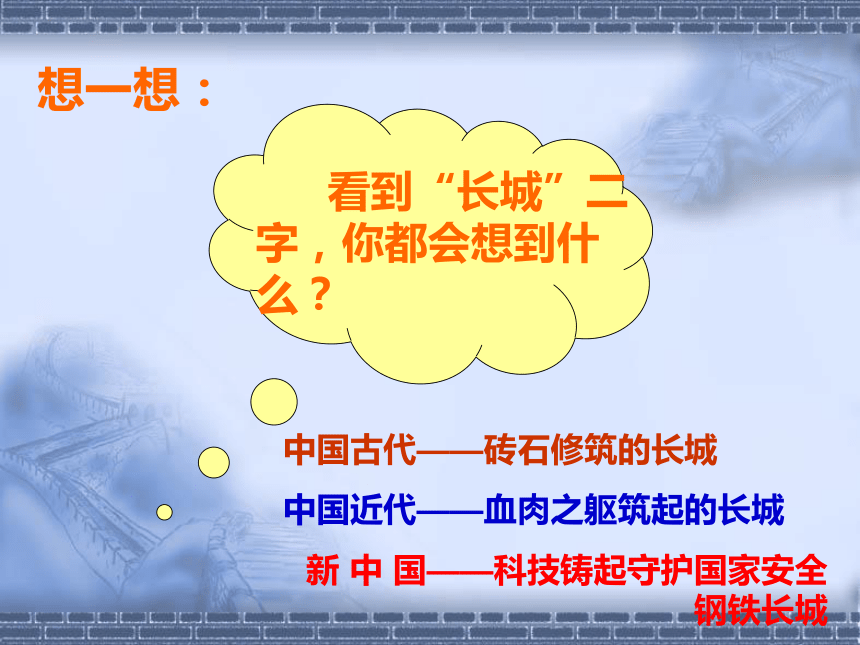 想一想：

看到“长城”二字，你都会想到什么？

中国古代——砖石修筑的长城

中国近代——血肉之躯筑起的长城

新 中 国——科技铸起守护国家安全钢铁长城